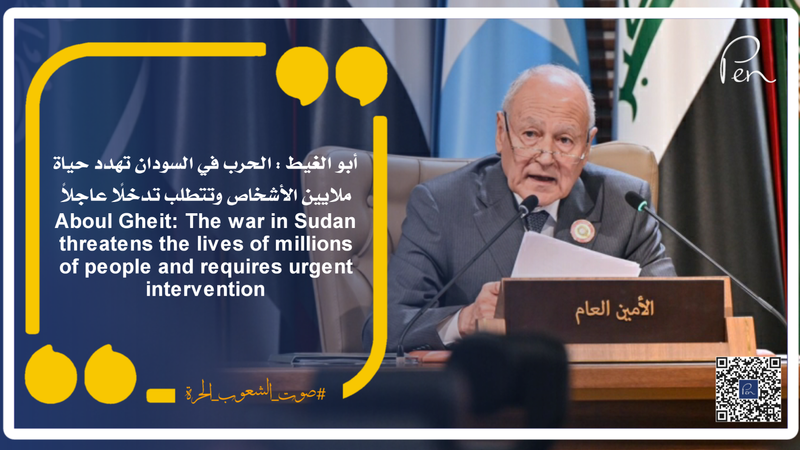 Pen

أبو الغيط : الحرب في السودان تهدد حياة ملايين الأشخاص وتتطلب تدخلًا عاجلاً

Aboul Gheit: The war in Sudan threatens the lives of millions of people and requires urgent intervention

الأمين العام

#صوت_الشعوب_الحرة

Pen